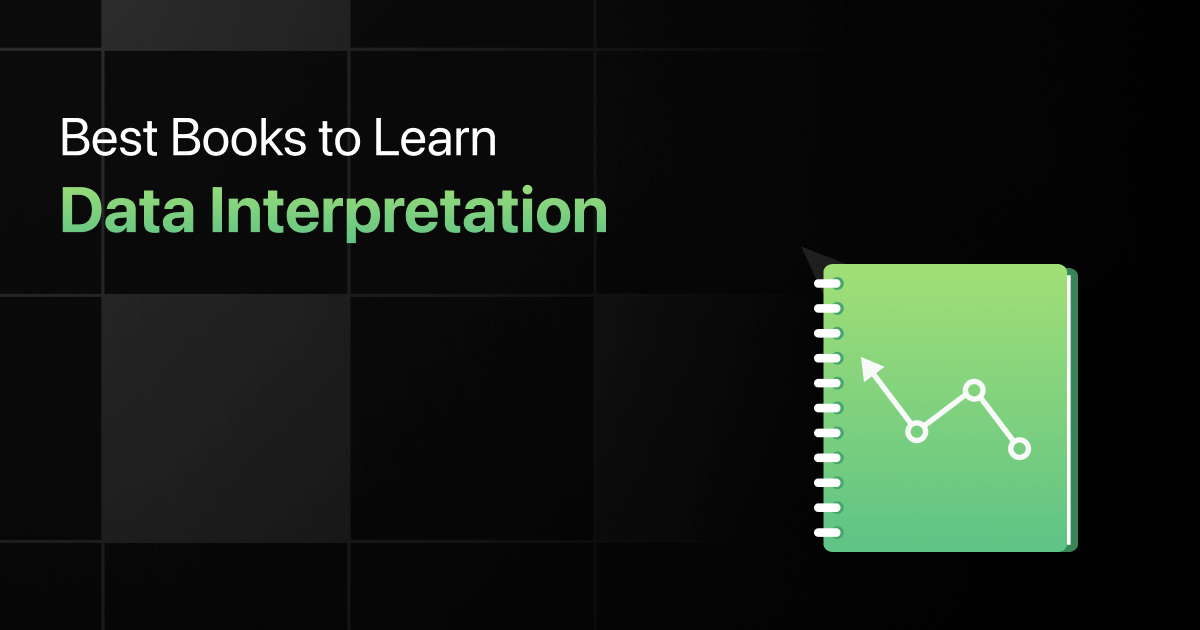 Best Books to Learn

Data Interpretation